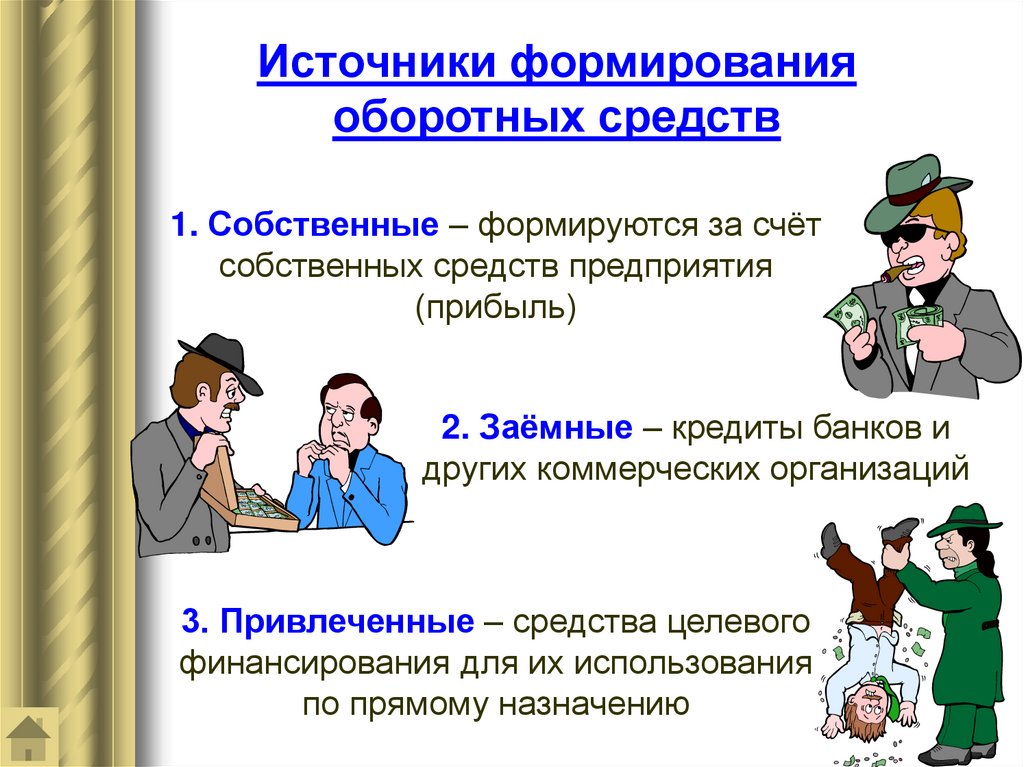 Источники формирования оборотных средств

1. Собственные – формируются за счёт собственных средств предприятия (прибыль)

2. Заёмные – кредиты банков и других коммерческих организаций

3. Привлеченные – средства целевого финансирования для их использования по прямому назначению